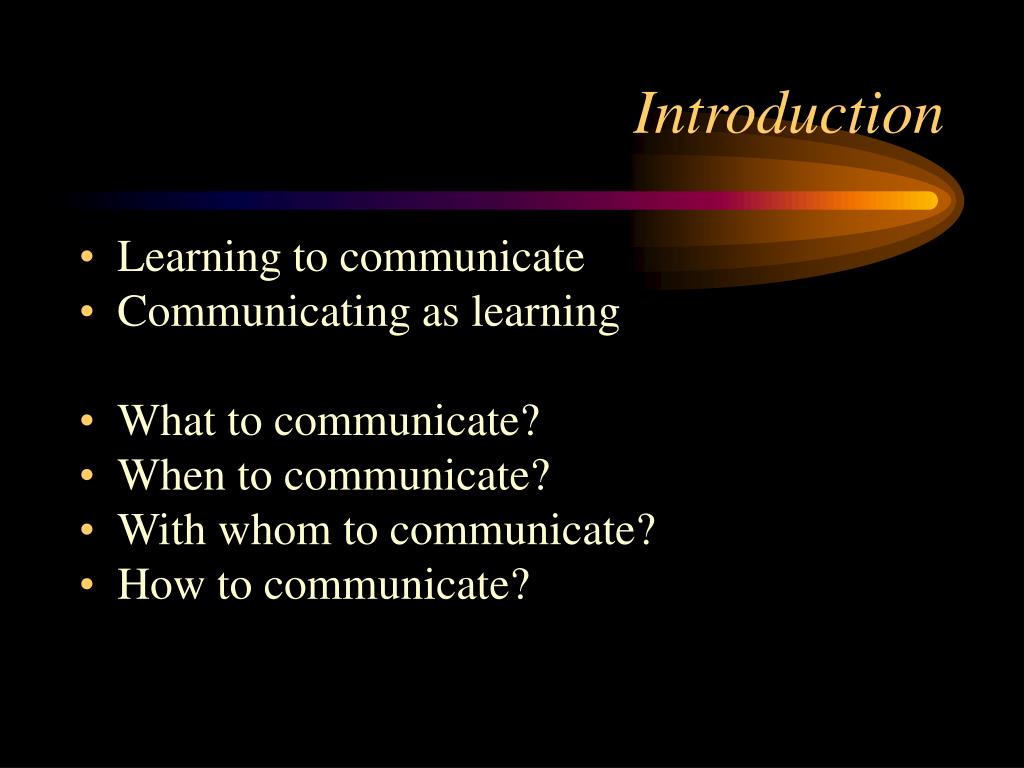 Introduction

• Learning to communicate
• Communicating as learning

• What to communicate?
• When to communicate?
• With whom to communicate?
• How to communicate?